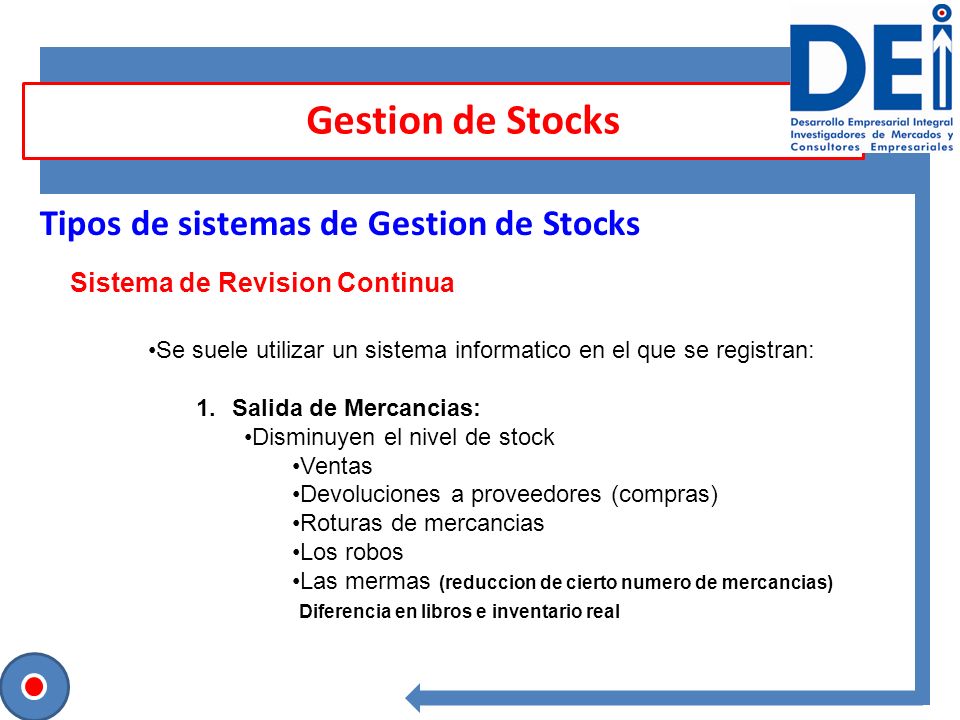 Gestion de Stocks

DEI
Desarrollo Empresarial Integral
Investigadores de Mercados y
Consultores Empresariales

Tipos de sistemas de Gestion de Stocks

Sistema de Revision Continua

•Se suele utilizar un sistema informatico en el que se registran:

1. Salida de Mercancias:
•Disminuyen el nivel de stock
•Ventas
•Devoluciones a proveedores (compras)
•Roturas de mercancias
•Los robos
•Las mermas (reduccion de cierto numero de mercancias)
Diferencia en libros e inventario real